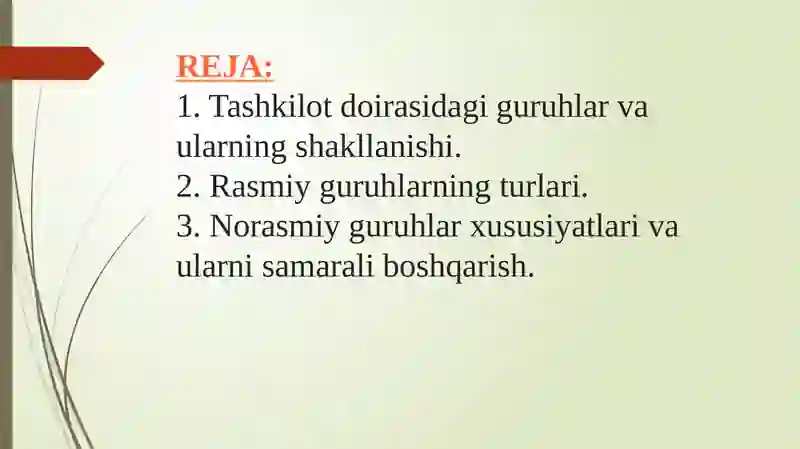 REJA:
1. Tashkilot doirasidagi guruhlar va ularning shakllanishi.
2. Rasmiy guruhlarning turlari.
3. Norasmiy guruhlar xususiyatlari va ularni samarali boshqarish.